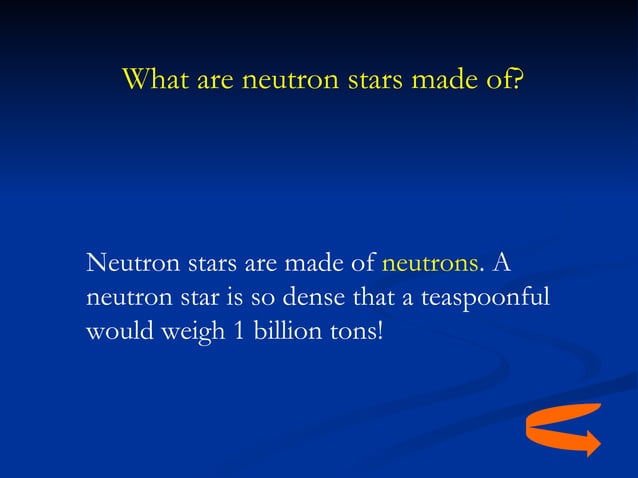 What are neutron stars made of?

Neutron stars are made of neutrons. A neutron star is so dense that a teaspoonful would weigh 1 billion tons!